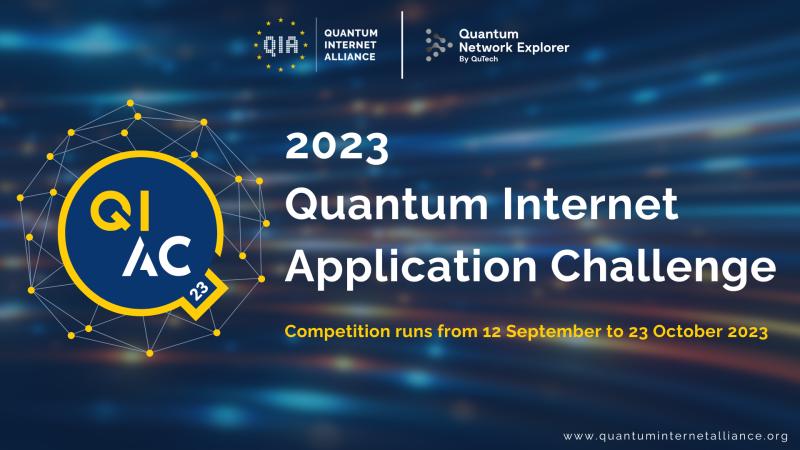 QIA QUANTUM INTERNET ALLIANCE

Quantum Network Explorer By QuTech

QI AC 23

2023
Quantum Internet Application Challenge

Competition runs from 12 September to 23 October 2023

www.quantuminternetalliance.org